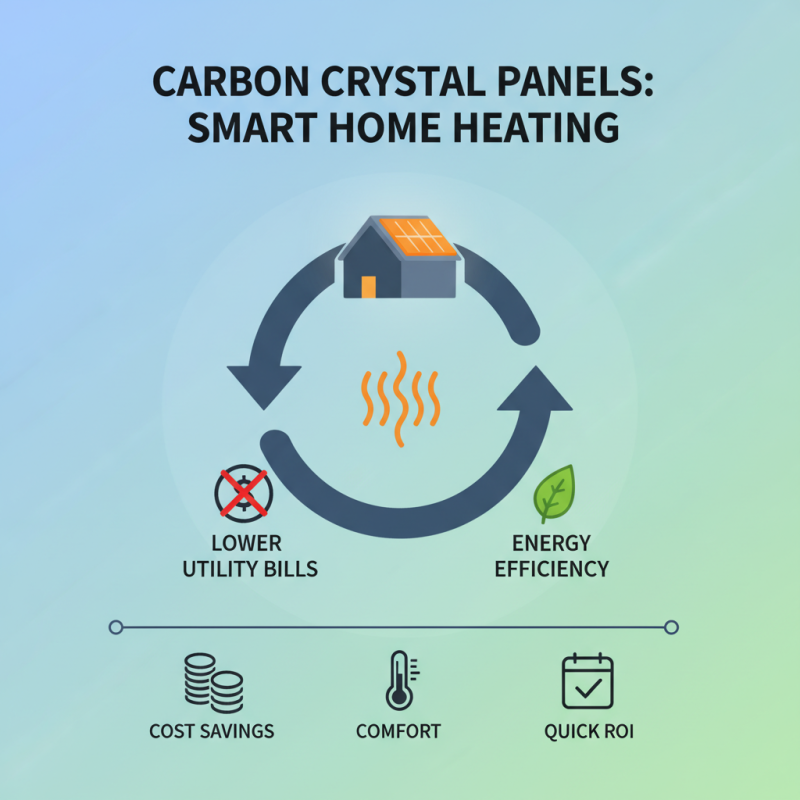 CARBON CRYSTAL PANELS:
SMART HOME HEATING

LOWER
UTILITY BILLS

ENERGY
EFFICIENCY

COST SAVINGS

COMFORT

QUICK ROI